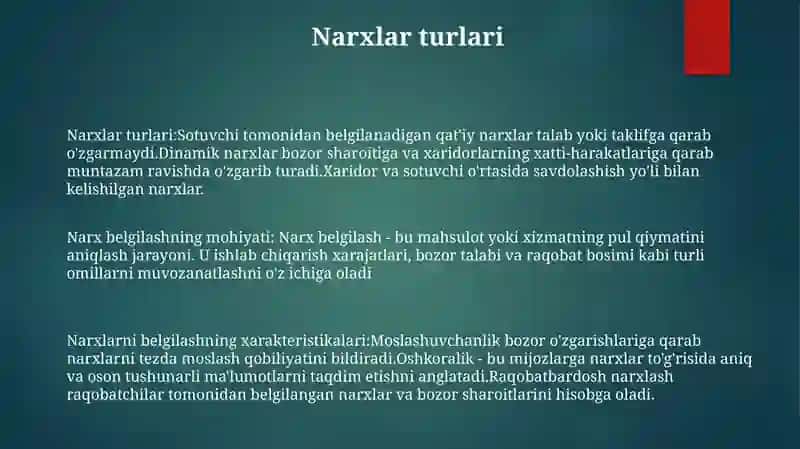 Narxlar turlari

Narxlar turlari:Sotuvchi tomonidan belgilanadigan qat'iy narxlar talab yoki taklifga qarab o'zgarmaydi.Dinamik narxlar bozor sharoitiga va xaridorlarning xatti-harakatlariga qarab muntazam ravishda o'zgarib turadi.Xaridor va sotuvchi o'rtasida savdolashish yo'li bilan kelishilgan narxlar.

Narx belgilashning mohiyati: Narx belgilash - bu mahsulot yoki xizmatning pul qiymatini aniqlash jarayoni. U ishlab chiqarish xarajatlari, bozor talabi va raqobat bosimi kabi turli omillarni muvozanatlashni o'z ichiga oladi

Narxlarni belgilashning xarakteristikalari:Moslashuvchanlik bozor o'zgarishlariga qarab narxlarni tezda moslash qobiliyatini bildiradi.Oshkoralik - bu mijozlarga narxlar to'g'risida aniq va oson tushunarli ma'lumotlarni taqdim etishni anglatadi.Raqobatbardosh narxlash raqobatchilar tomonidan belgilangan narxlar va bozor sharoitlarini hisobga oladi.